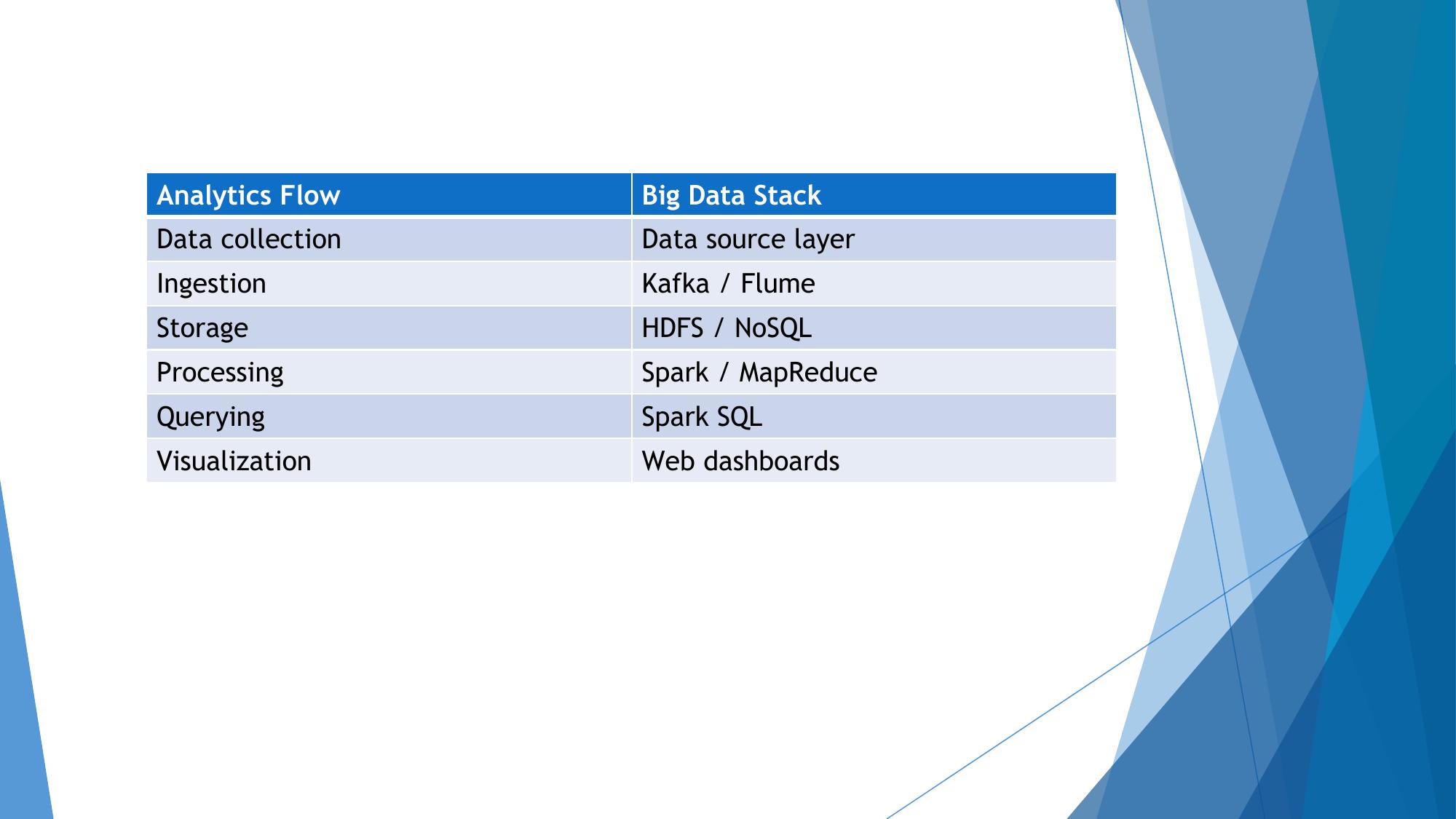 | Analytics Flow | Big Data Stack |
|---|---|
| Data collection | Data source layer |
| Ingestion | Kafka / Flume |
| Storage | HDFS / NoSQL |
| Processing | Spark / MapReduce |
| Querying | Spark SQL |
| Visualization | Web dashboards |